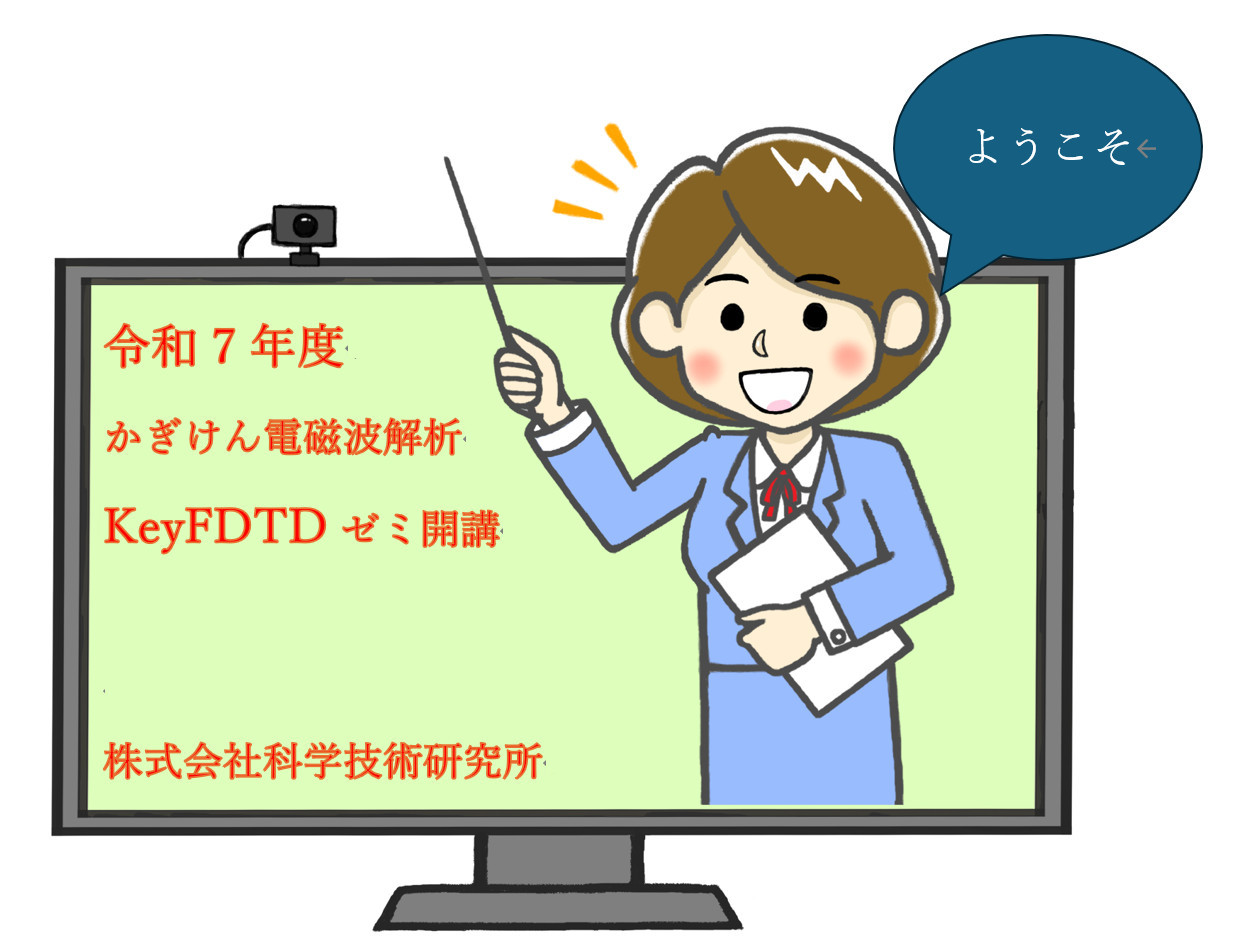 ようこそ

令和７年度

かぎけん電磁波解析

KeyFDTD ゼミ開講

株式会社科学技術研究所